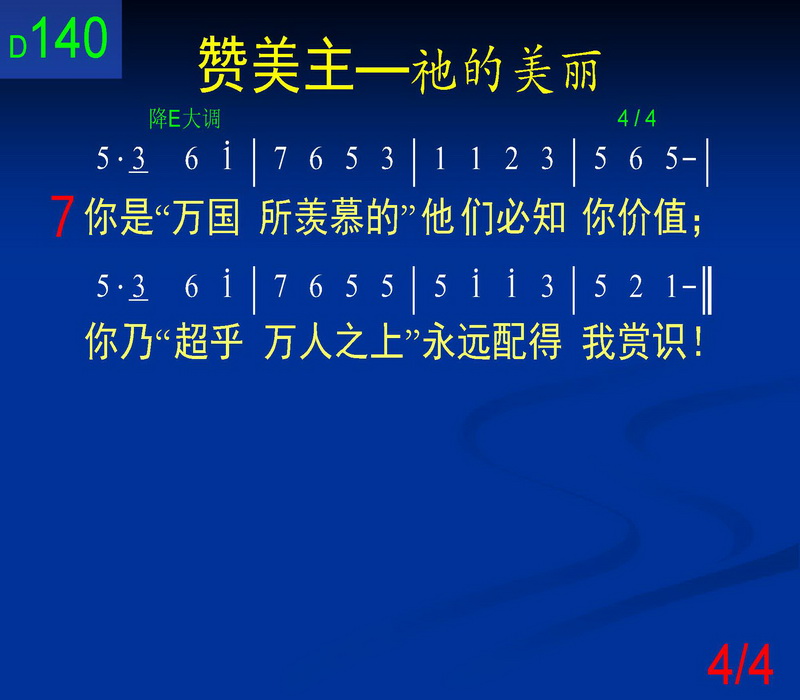 D140

赞美主—祂的美丽

降E大调 4 / 4

5 · 3 6 i | 7 6 5 3 | 1 1 2 3 | 5 6 5 – |

7 你是“万国 所羡慕的”他们必知 你价值；

5 · 3 6 i | 7 6 5 5 | 5 i i 3 | 5 2 1 – ‖

你乃“超乎 万人之上”永远配得 我赏识！

4/4